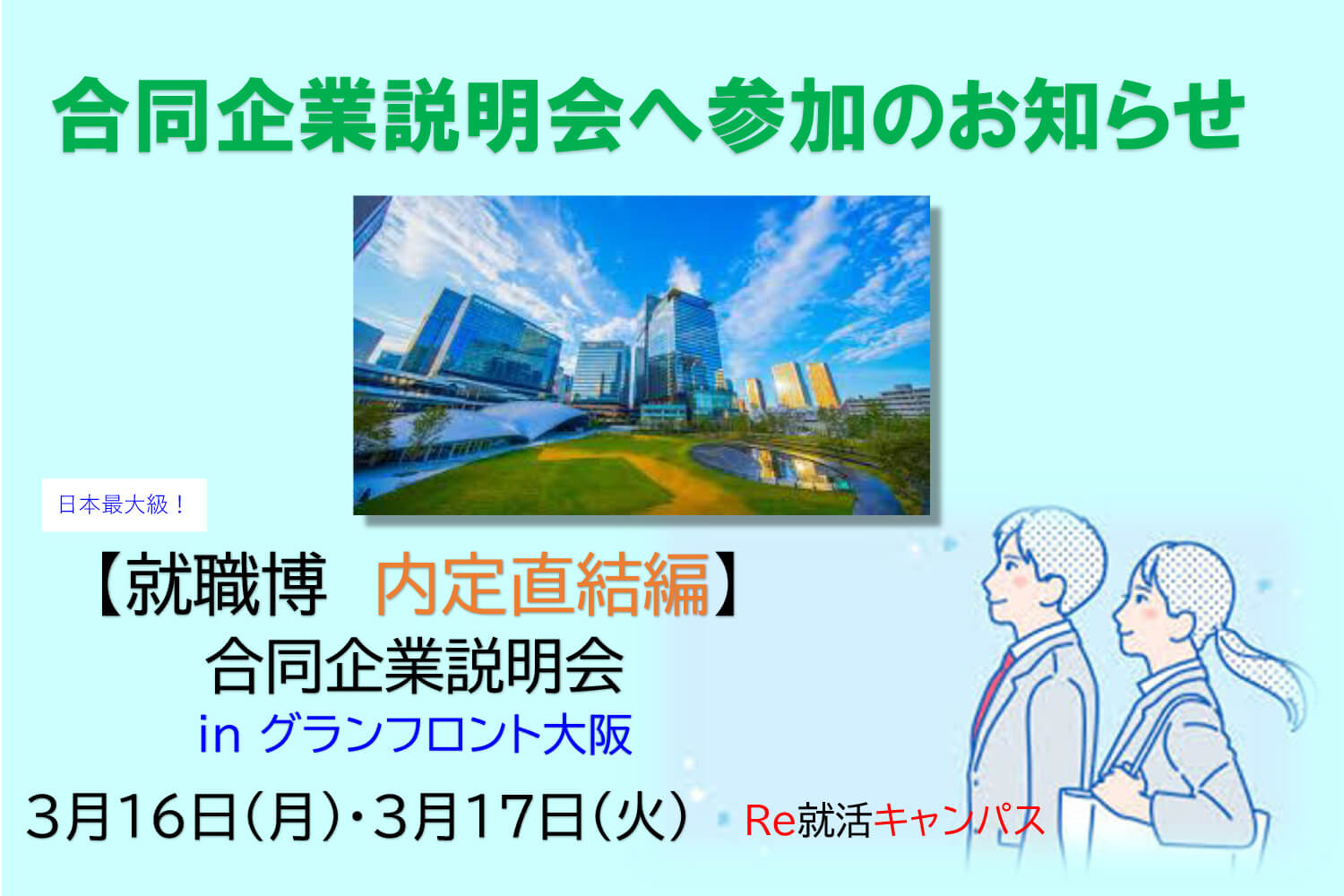 合同企業説明会へ参加のお知らせ

日本最大級！

【就職博　内定直結編】
合同企業説明会
in グランフロント大阪

3月16日（月）・3月17日（火）

Re就活キャンパス